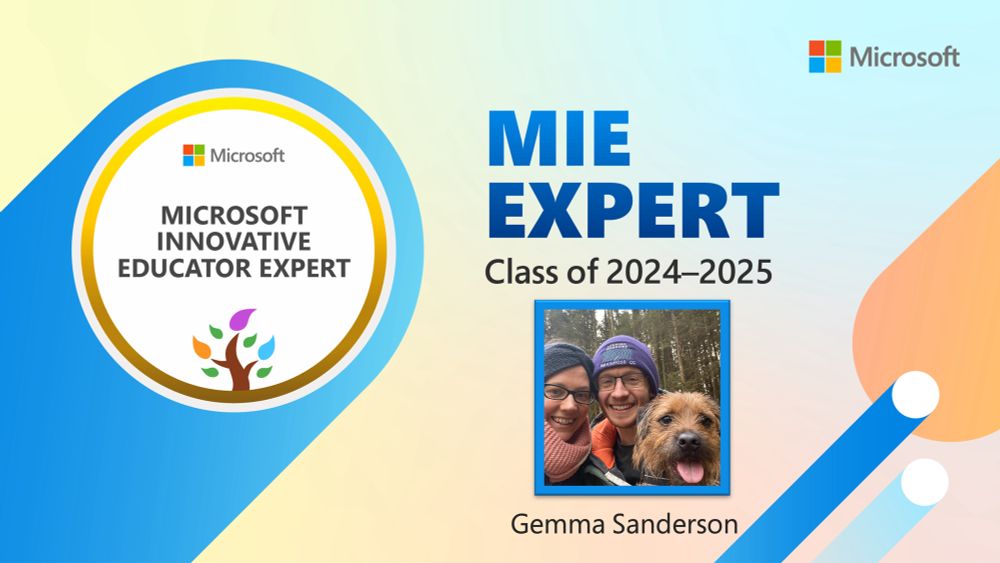 Microsoft

Microsoft

MICROSOFT INNOVATIVE EDUCATOR EXPERT

MIE EXPERT

Class of 2024–2025

Gemma Sanderson